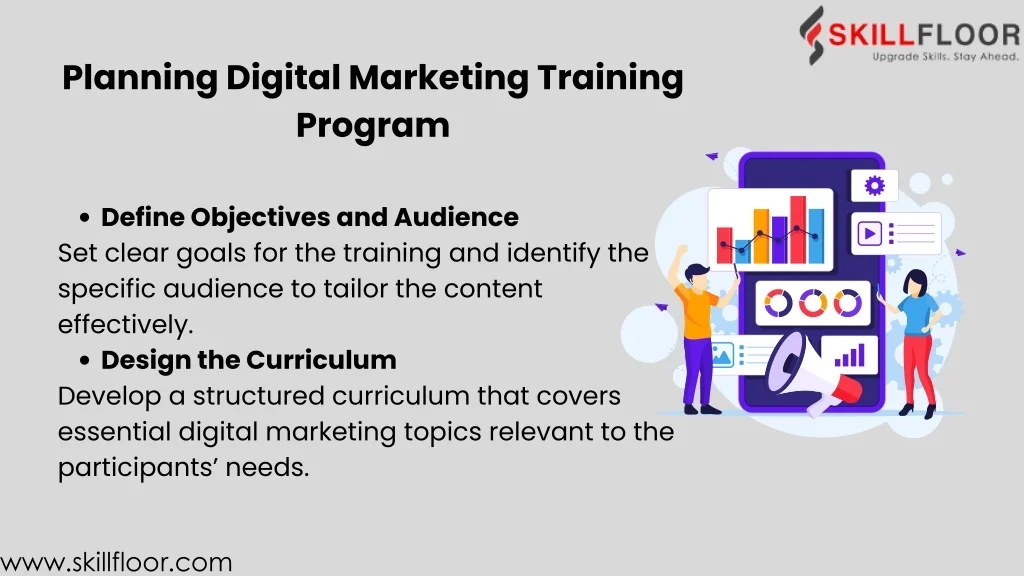 SKILLFLOOR
Upgrade Skills. Stay Ahead.

Planning Digital Marketing Training Program

• Define Objectives and Audience
Set clear goals for the training and identify the specific audience to tailor the content effectively.
• Design the Curriculum
Develop a structured curriculum that covers essential digital marketing topics relevant to the participants' needs.

www.skillfloor.com